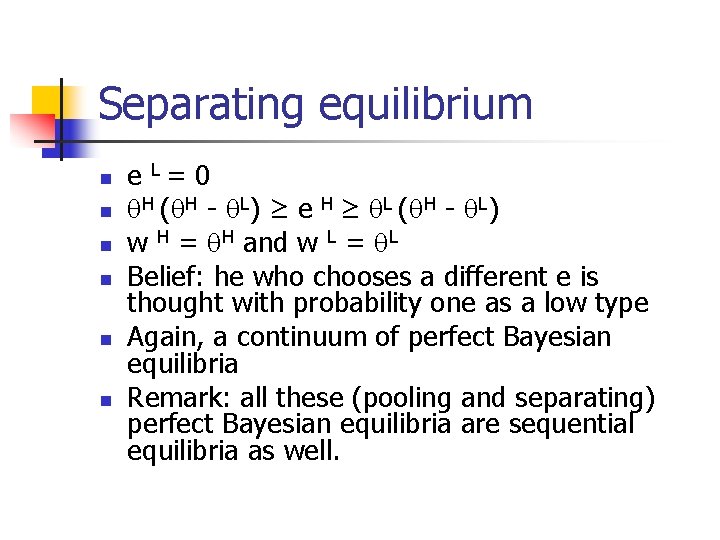 Separating equilibrium

- $e^L = 0$
- $\theta^H(\theta^H - \theta^L) \geq e^H \geq \theta^L(\theta^H - \theta^L)$
- $w^H = \theta^H$ and $w^L = \theta^L$
- Belief: he who chooses a different e is thought with probability one as a low type
- Again, a continuum of perfect Bayesian equilibria
- Remark: all these (pooling and separating) perfect Bayesian equilibria are sequential equilibria as well.